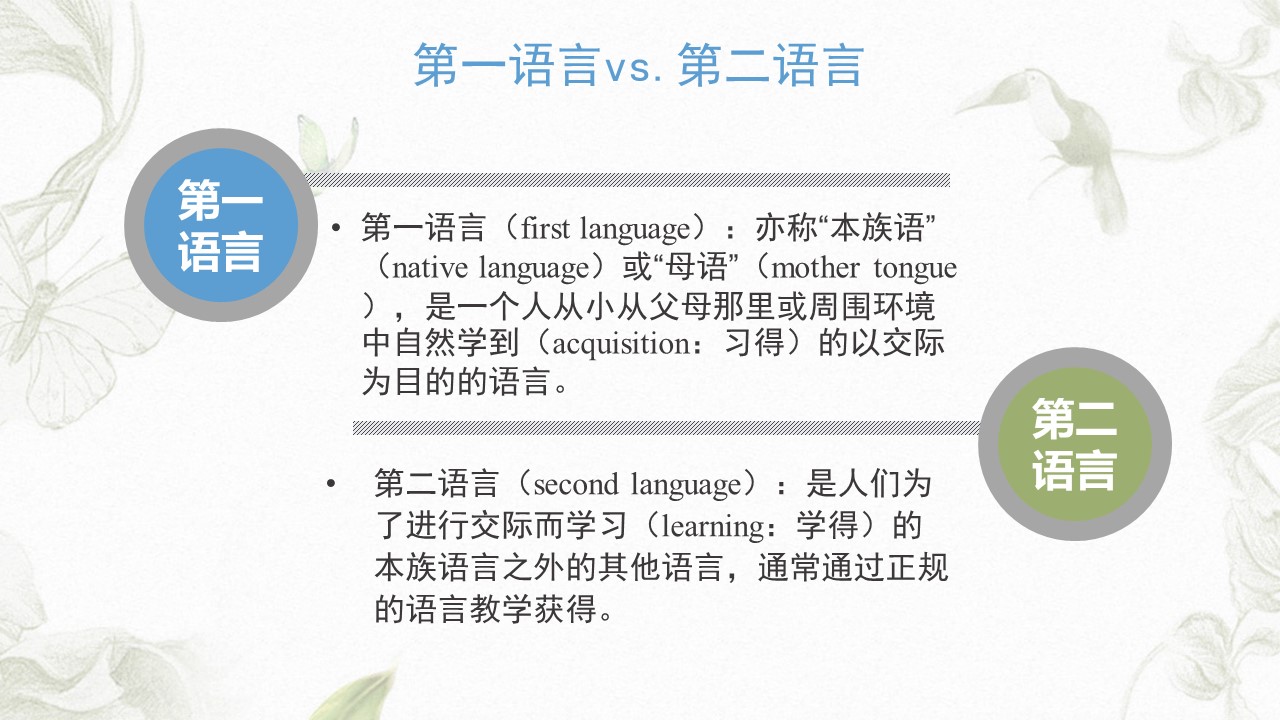 第一语言vs. 第二语言

第一语言

• 第一语言（first language）：亦称“本族语”（native language）或“母语”（mother tongue），是一个人从小从父母那里或周围环境中自然学到（acquisition：习得）的以交际为目的的语言。

第二语言

• 第二语言（second language）：是人们为了进行交际而学习（learning：学得）的本族语言之外的其他语言，通常通过正规的语言教学获得。